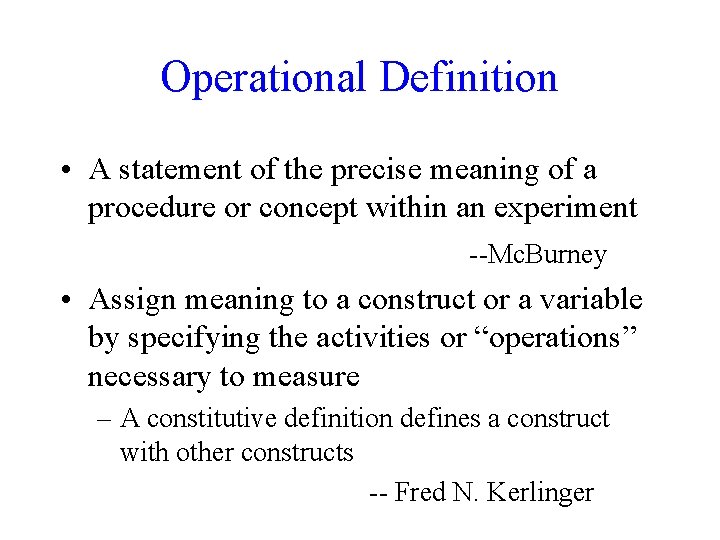 Operational Definition

• A statement of the precise meaning of a procedure or concept within an experiment

--McBurney

• Assign meaning to a construct or a variable by specifying the activities or “operations” necessary to measure

– A constitutive definition defines a construct with other constructs

-- Fred N. Kerlinger